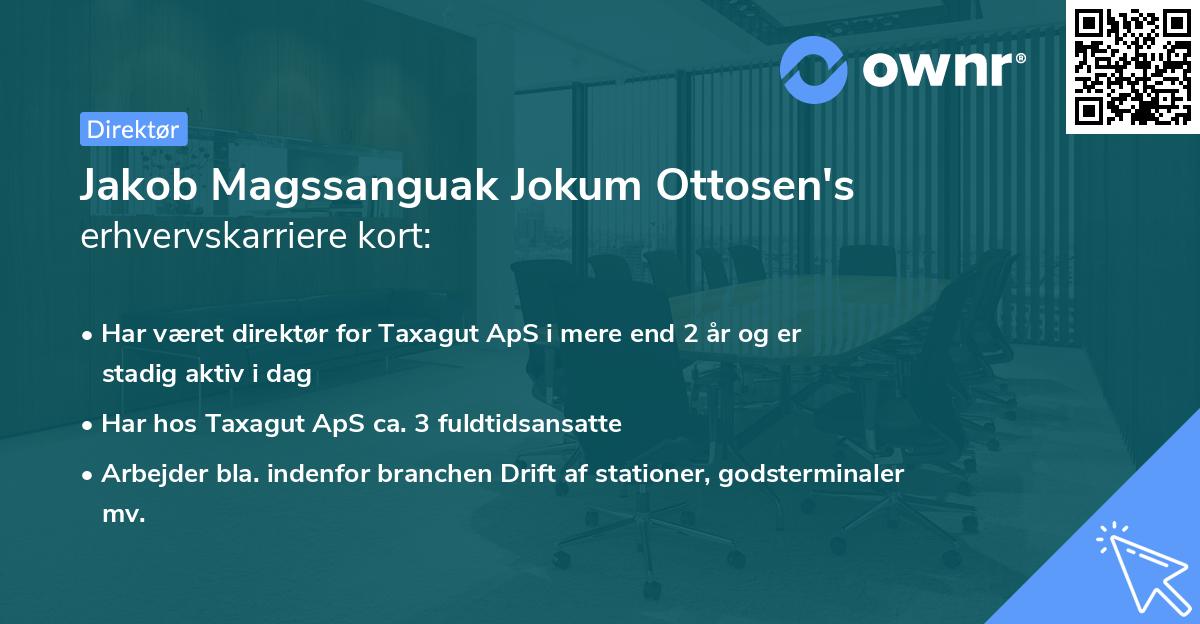 ownr®

Direktør

Jakob Magssanguak Jokum Ottosen's erhvervskarriere kort:

• Har været direktør for Taxagut ApS i mere end 2 år og er stadig aktiv i dag

• Har hos Taxagut ApS ca. 3 fuldtidsansatte

• Arbejder bla. indenfor branchen Drift af stationer, godsterminaler mv.